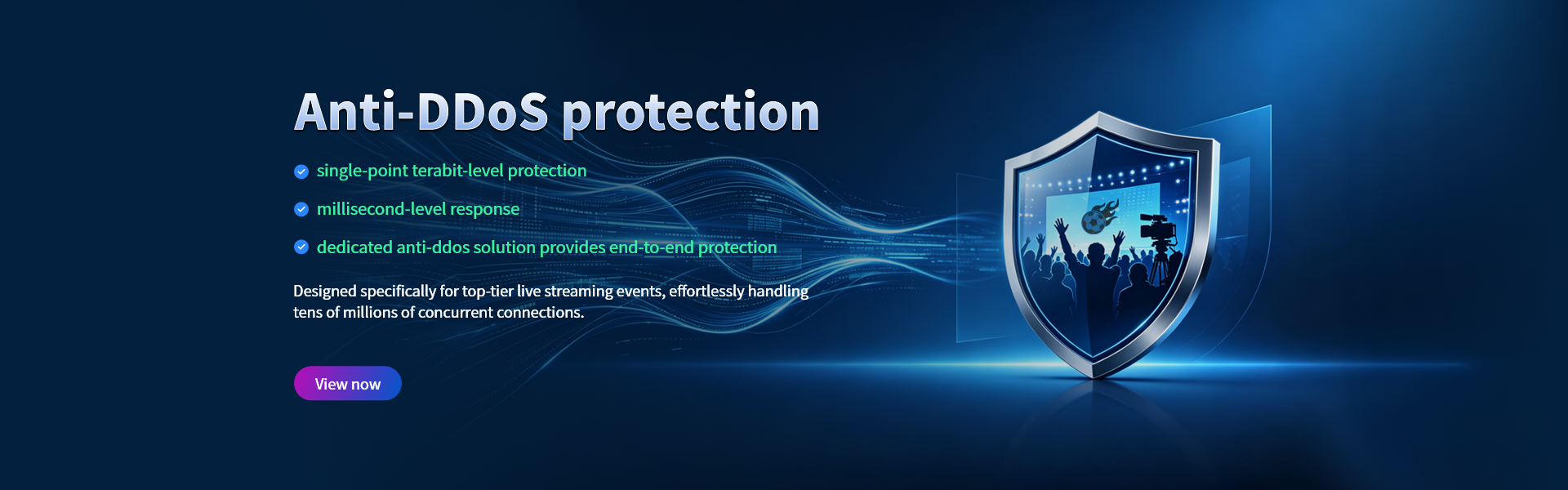 Anti-DDoS protection

single-point terabit-level protection

millisecond-level response

dedicated anti-ddos solution provides end-to-end protection

Designed specifically for top-tier live streaming events, effortlessly handling tens of millions of concurrent connections.

View now